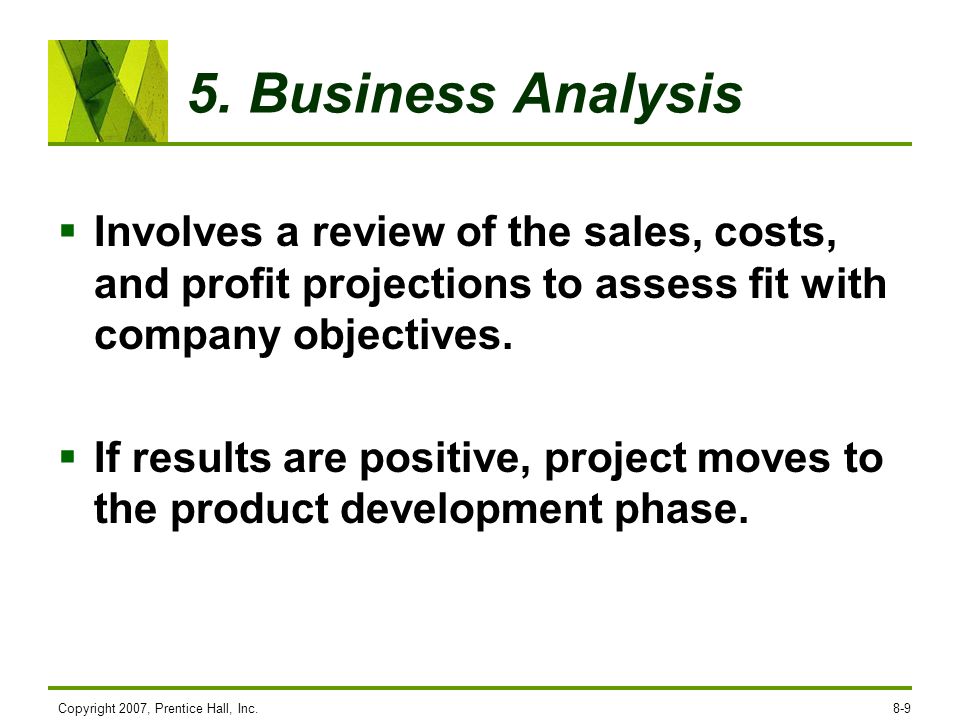 5. Business Analysis

▪ Involves a review of the sales, costs, and profit projections to assess fit with company objectives.

▪ If results are positive, project moves to the product development phase.

Copyright 2007, Prentice Hall, Inc.

8-9